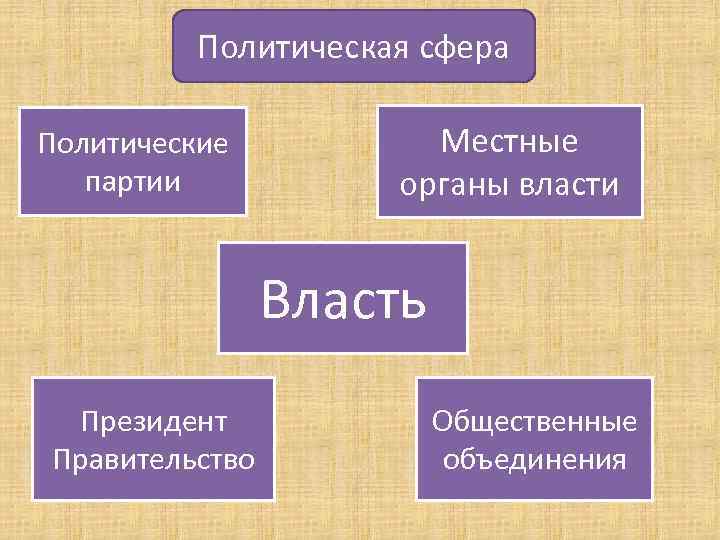 Политическая сфера

Политические партии

Местные органы власти

Власть

Президент
Правительство

Общественные объединения